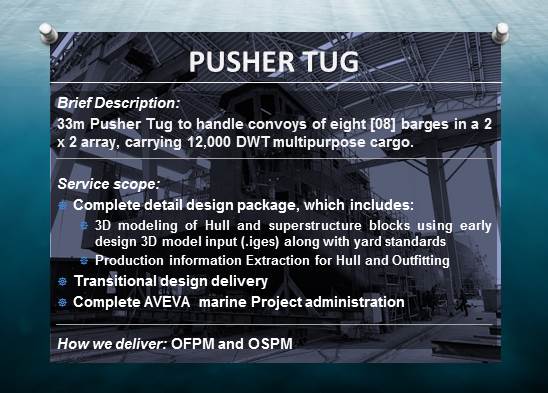 PUSHER TUG

Brief Description:
33m Pusher Tug to handle convoys of eight [08] barges in a 2 x 2 array, carrying 12,000 DWT multipurpose cargo.

Service scope:
Complete detail design package, which includes:
3D modeling of Hull and superstructure blocks using early design 3D model input (.iges) along with yard standards
Production information Extraction for Hull and Outfitting
Transitional design delivery
Complete AVEVA marine Project administration

How we deliver: OFPM and OSPM